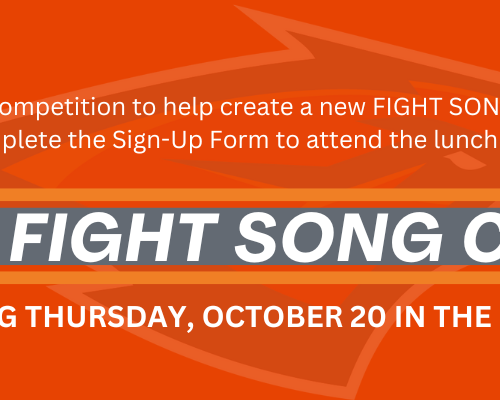 ompetition to help create a new FIGHT SON
plete the Sign-Up Form to attend the lunch

FIGHT SONG C

G THURSDAY, OCTOBER 20 IN THE